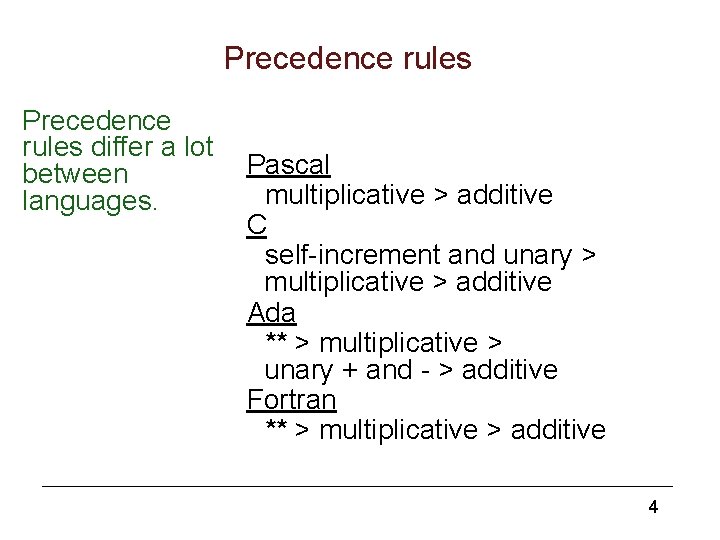 Precedence rules

Precedence rules differ a lot between languages.

Pascal
multiplicative > additive
C
self-increment and unary > multiplicative > additive
Ada
** > multiplicative > unary + and - > additive
Fortran
** > multiplicative > additive

4